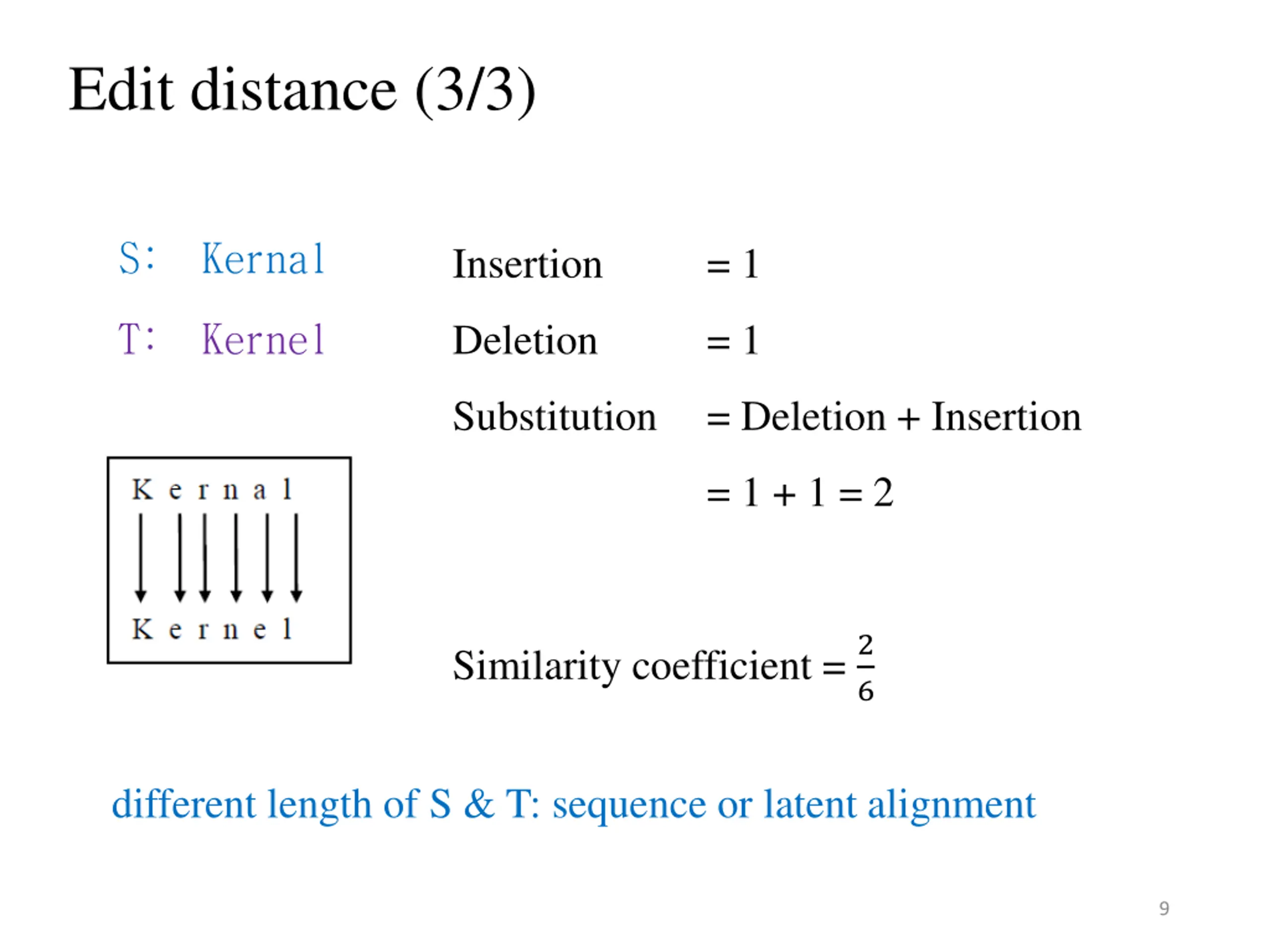 Edit distance (3/3)

S: Kernal

T: Kernel

Insertion = 1

Deletion = 1

Substitution = Deletion + Insertion

= 1 + 1 = 2

K e r n a l

K e r n e l

Similarity coefficient = $\frac{2}{6}$

different length of S & T: sequence or latent alignment

9